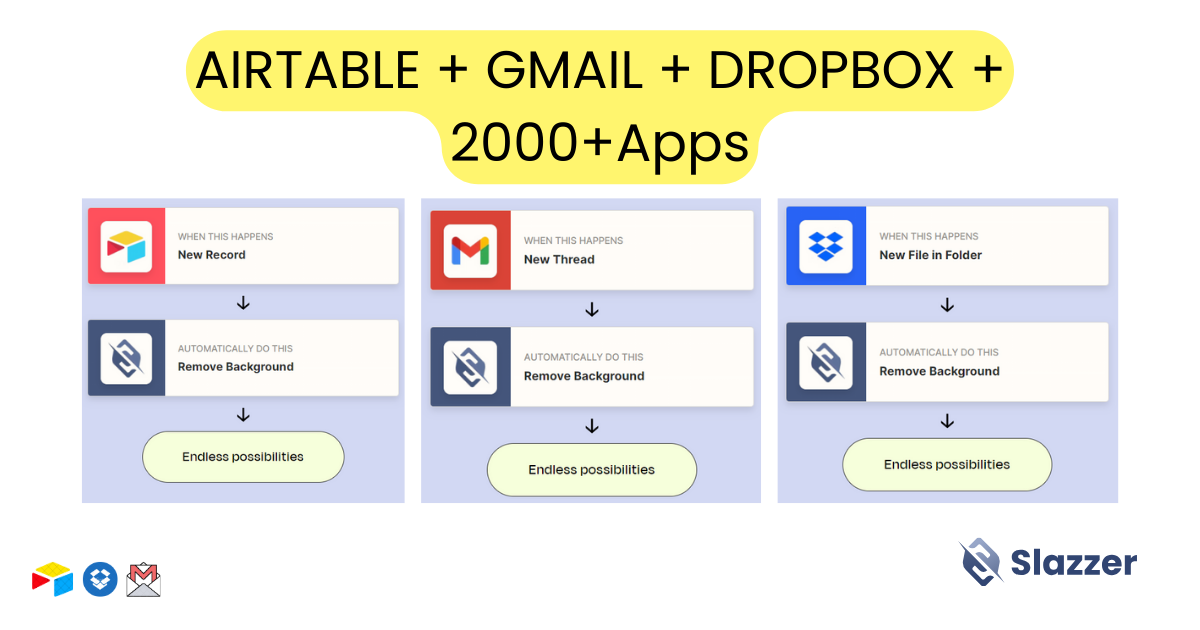 AIRTABLE + GMAIL + DROPBOX + 2000+Apps

WHEN THIS HAPPENS
New Record

↓

AUTOMATICALLY DO THIS
Remove Background

↓

Endless possibilities

WHEN THIS HAPPENS
New Thread

↓

AUTOMATICALLY DO THIS
Remove Background

↓

Endless possibilities

WHEN THIS HAPPENS
New File in Folder

↓

AUTOMATICALLY DO THIS
Remove Background

↓

Endless possibilities

Slazzer